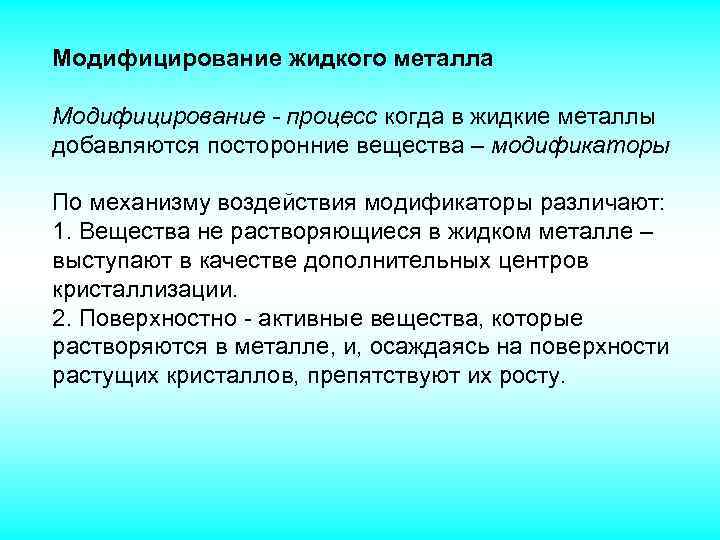 Модифицирование жидкого металла

Модифицирование - процесс когда в жидкие металлы добавляются посторонние вещества – модификаторы

По механизму воздействия модификаторы различают:
1. Вещества не растворяющиеся в жидком металле – выступают в качестве дополнительных центров кристаллизации.
2. Поверхностно - активные вещества, которые растворяются в металле, и, осаждаясь на поверхности растущих кристаллов, препятствуют их росту.